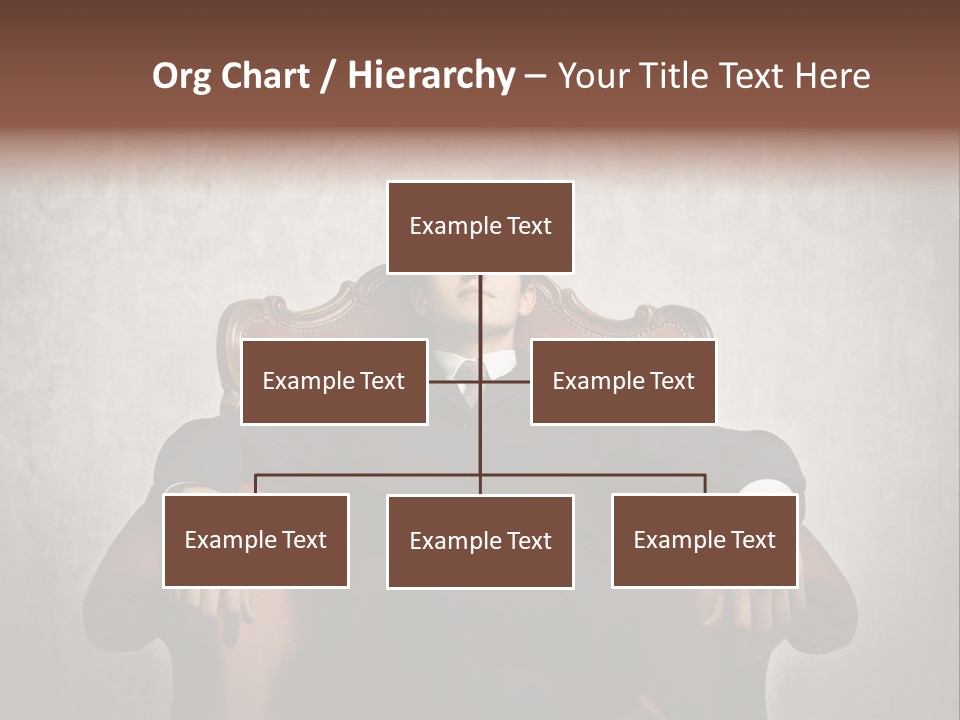 Org Chart / Hierarchy – Your Title Text Here

Example Text

Example Text

Example Text

Example Text

Example Text

Example Text